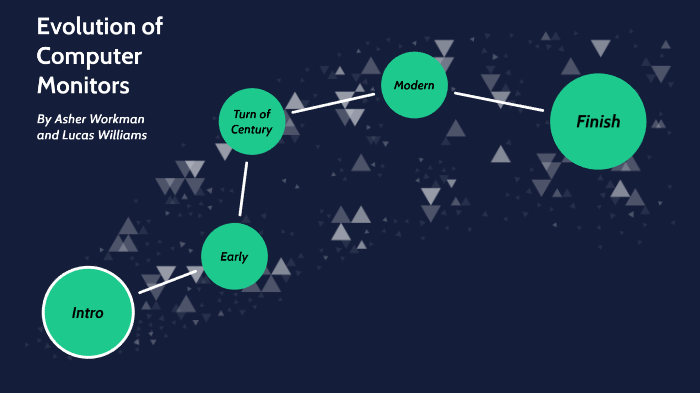 Evolution of Computer Monitors

By Asher Workman and Lucas Williams

Intro

Early

Turn of Century

Modern

Finish